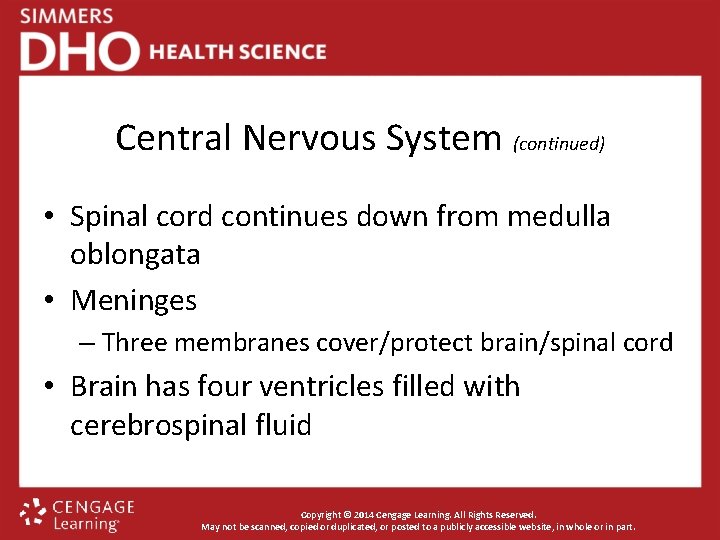 SIMMERS
DHO HEALTH SCIENCE

Central Nervous System (continued)

• Spinal cord continues down from medulla oblongata
• Meninges
– Three membranes cover/protect brain/spinal cord
• Brain has four ventricles filled with cerebrospinal fluid

CENGAGE Learning

Copyright © 2014 Cengage Learning. All Rights Reserved.
May not be scanned, copied or duplicated, or posted to a publicly accessible website, in whole or in part.